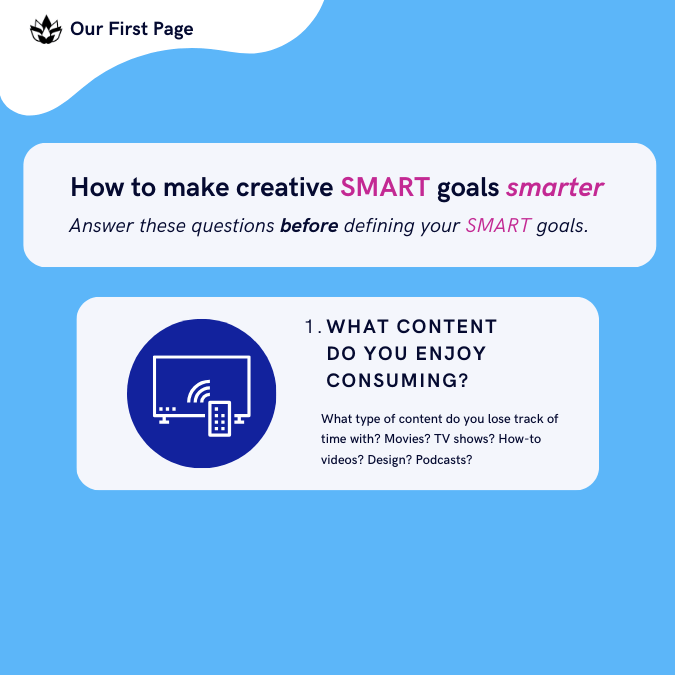 Our First Page

How to make creative SMART goals smarter

Answer these questions before defining your SMART goals.

1. WHAT CONTENT DO YOU ENJOY CONSUMING?

What type of content do you lose track of time with? Movies? TV shows? How-to videos? Design? Podcasts?